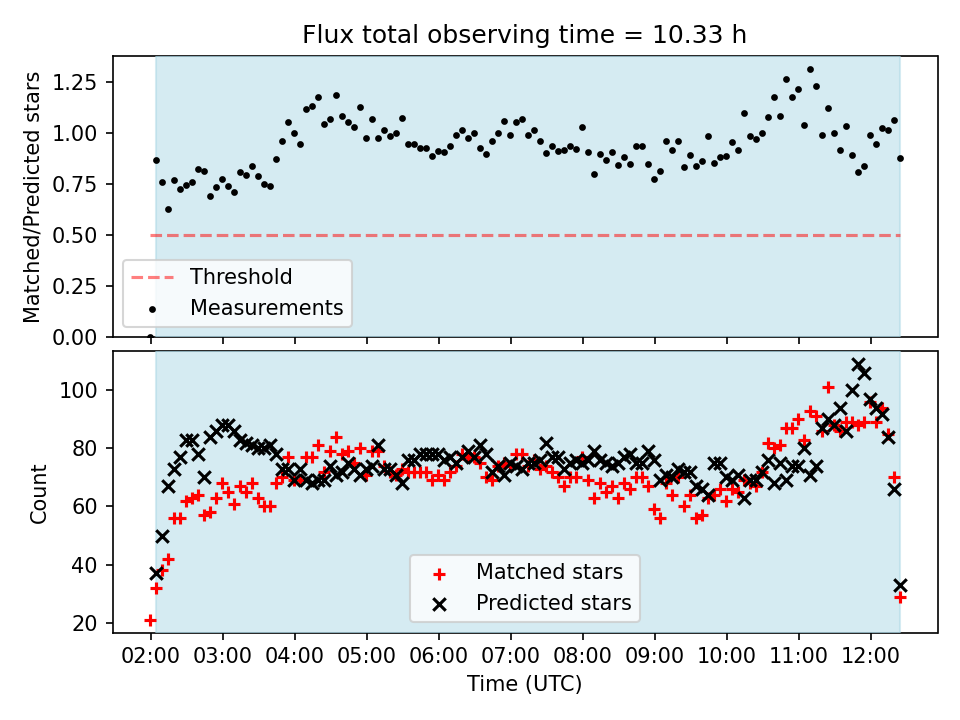 Flux total observing time = 10.33 h

Matched/Predicted stars

1.25
1.00
0.75
0.50
0.25
0.00

Threshold
Measurements

Count

100
80
60
40
20

Matched stars
Predicted stars

02:00 03:00 04:00 05:00 06:00 07:00 08:00 09:00 10:00 11:00 12:00

Time (UTC)